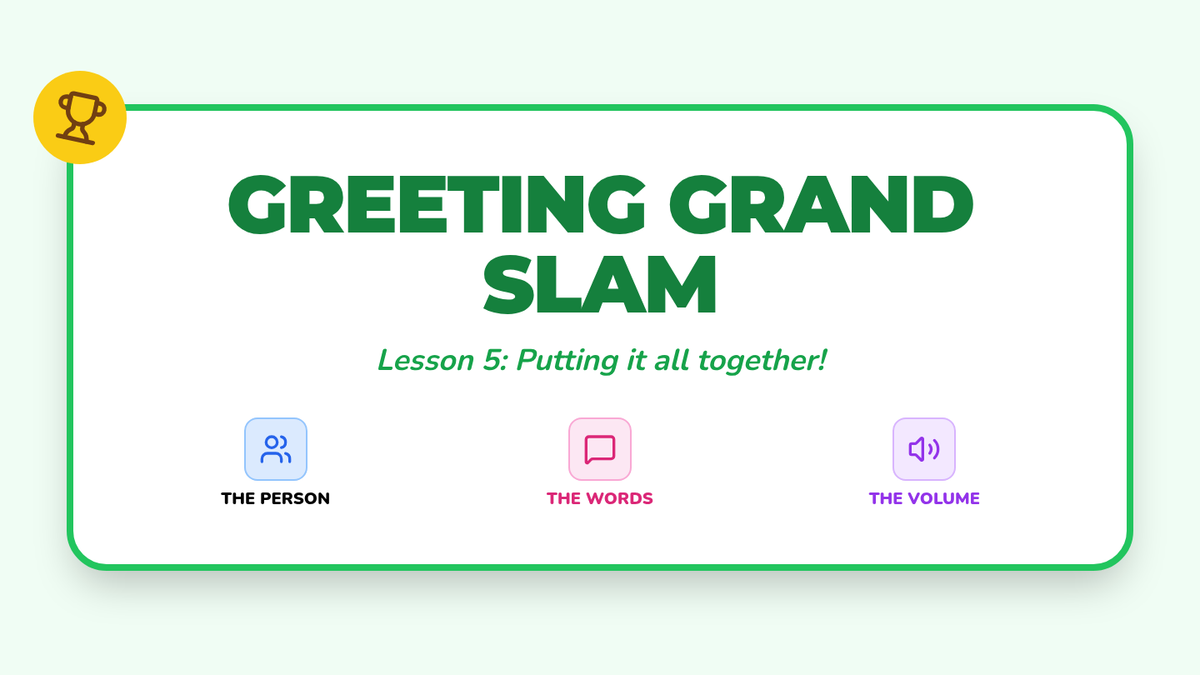 GREETING GRAND SLAM

Lesson 5: Putting it all together!

THE PERSON

THE WORDS

THE VOLUME